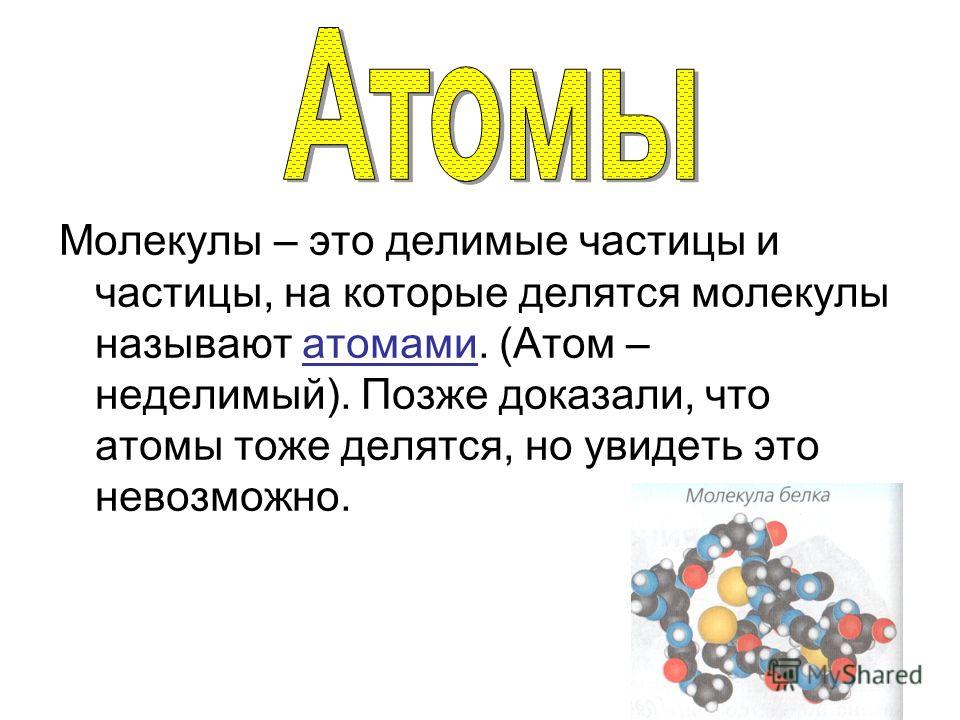 Атомы

Молекулы – это делимые частицы и частицы, на которые делятся молекулы называют атомами. (Атом – неделимый). Позже доказали, что атомы тоже делятся, но увидеть это невозможно.

Молекула белка

MyShared